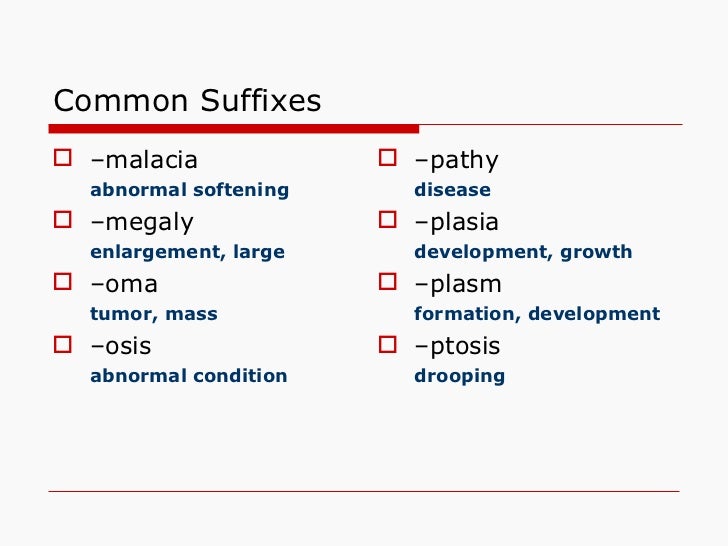 Common Suffixes

–malacia
abnormal softening

–megaly
enlargement, large

–oma
tumor, mass

–osis
abnormal condition

–pathy
disease

–plasia
development, growth

–plasm
formation, development

–ptosis
drooping